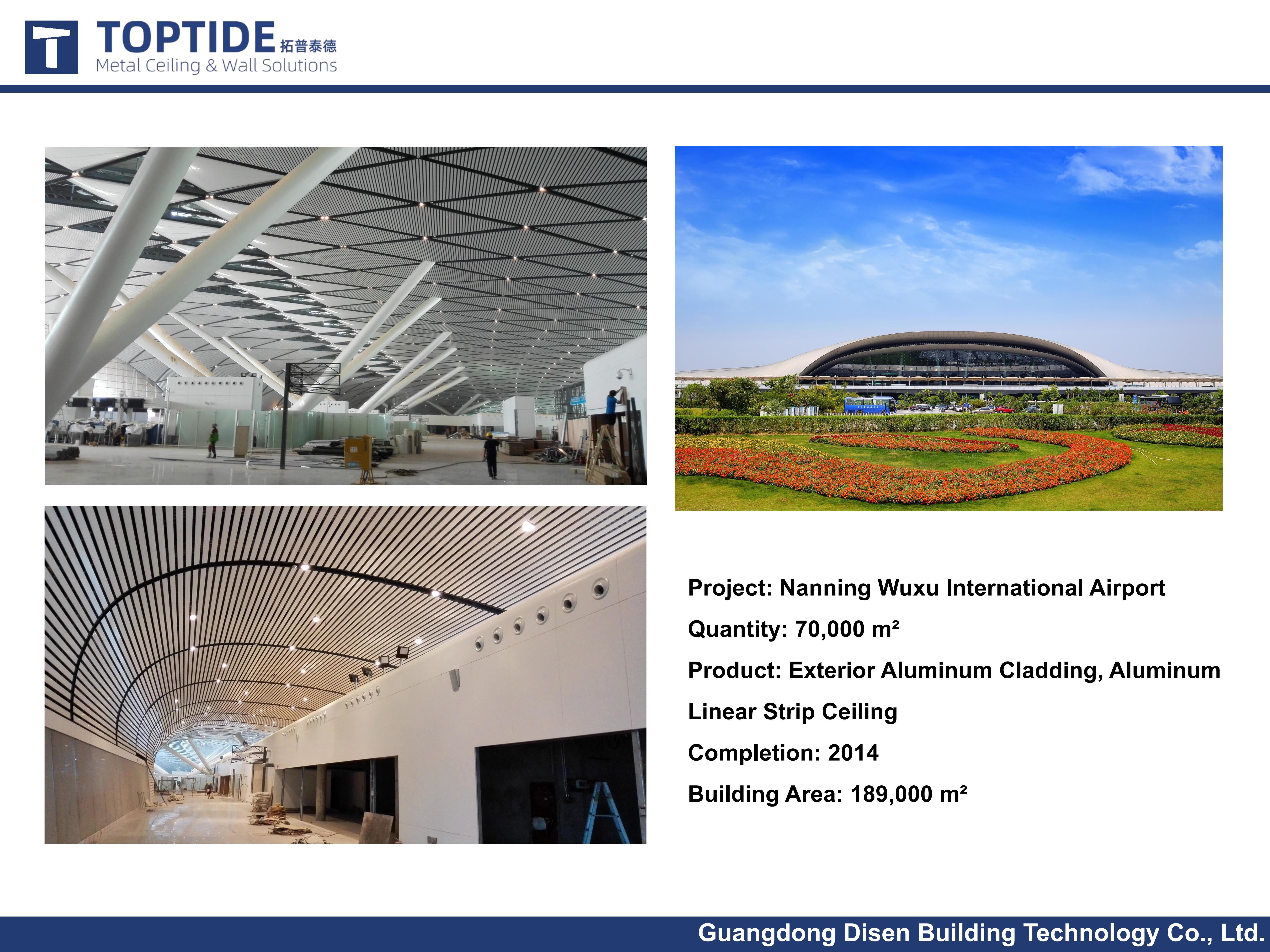 TOPTIDE 拓普泰德
Metal Ceiling & Wall Solutions

Project: Nanning Wuxu International Airport

Quantity: 70,000 m²

Product: Exterior Aluminum Cladding, Aluminum Linear Strip Ceiling

Completion: 2014

Building Area: 189,000 m²

Guangdong Disen Building Technology Co., Ltd.